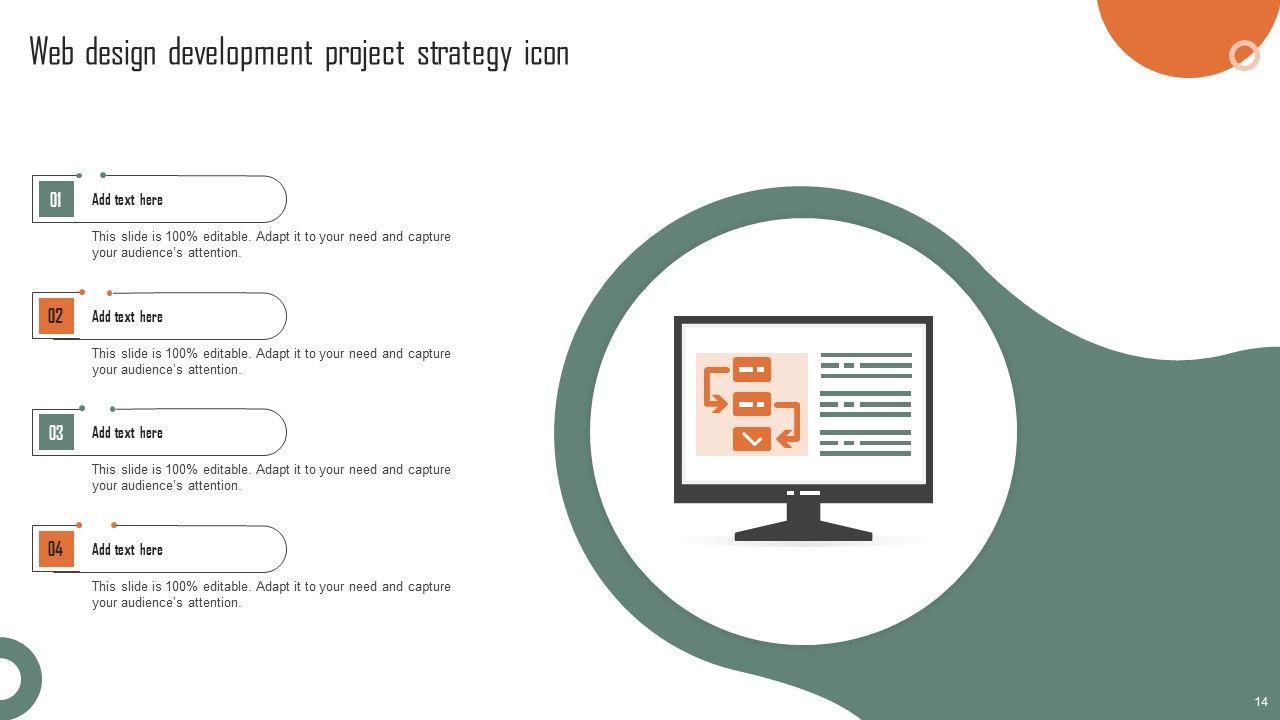 Web design development project strategy icon

01
Add text here

This slide is 100% editable. Adapt it to your need and capture your audience's attention.

02
Add text here

This slide is 100% editable. Adapt it to your need and capture your audience's attention.

03
Add text here

This slide is 100% editable. Adapt it to your need and capture your audience's attention.

04
Add text here

This slide is 100% editable. Adapt it to your need and capture your audience's attention.

14